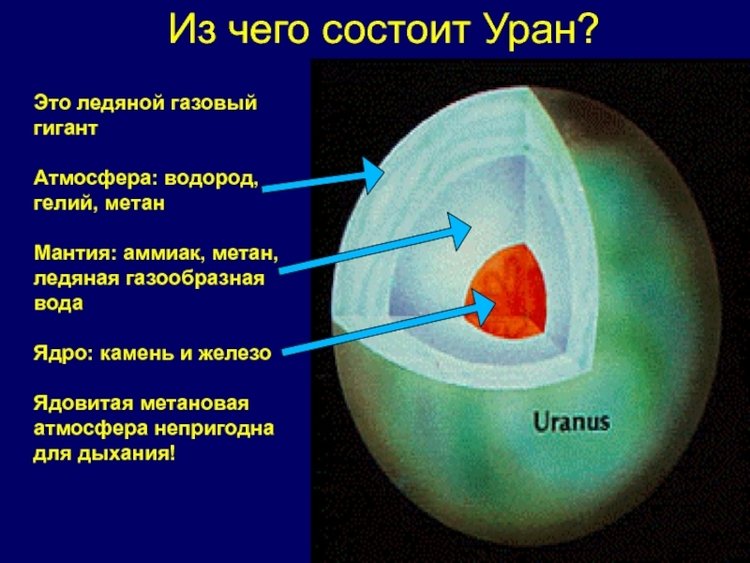 Из чего состоит Уран?

Это ледяной газовый гигант

Атмосфера: водород, гелий, метан

Мантия: аммиак, метан, ледяная газообразная вода

Ядро: камень и железо

Ядовитая метановая атмосфера непригодна для дыхания!

Uranus